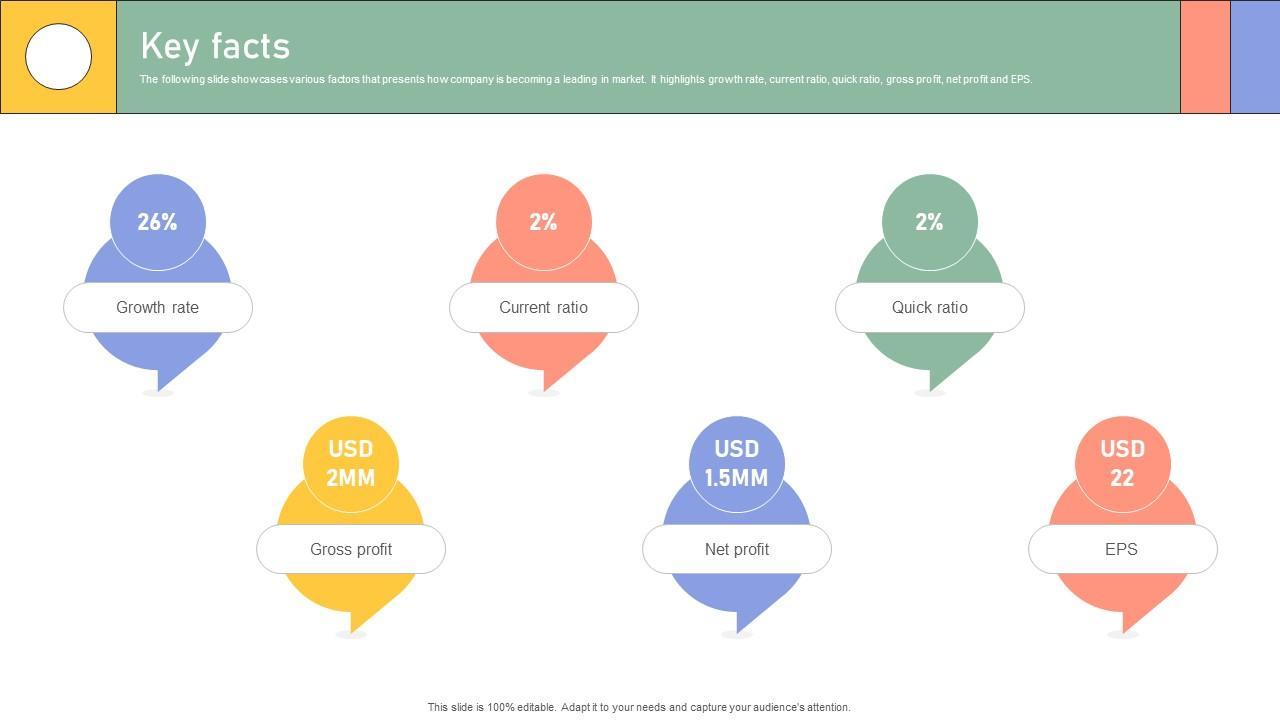 Key facts

The following slide showcases various factors that presents how company is becoming a leading in market. It highlights growth rate, current ratio, quick ratio, gross profit, net profit and EPS.

26%

Growth rate

2%

Current ratio

2%

Quick ratio

USD 2MM

Gross profit

USD 1.5MM

Net profit

USD 22

EPS

This slide is 100% editable. Adapt it to your needs and capture your audience's attention.